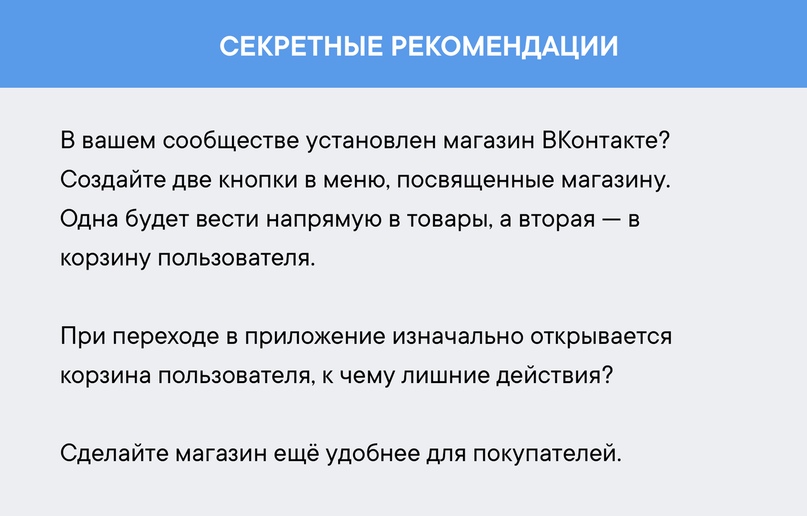 СЕКРЕТНЫЕ РЕКОМЕНДАЦИИ

В вашем сообществе установлен магазин ВКонтакте? Создайте две кнопки в меню, посвященные магазину. Одна будет вести напрямую в товары, а вторая — в корзину пользователя.

При переходе в приложение изначально открывается корзина пользователя, к чему лишние действия?

Сделайте магазин ещё удобнее для покупателей.